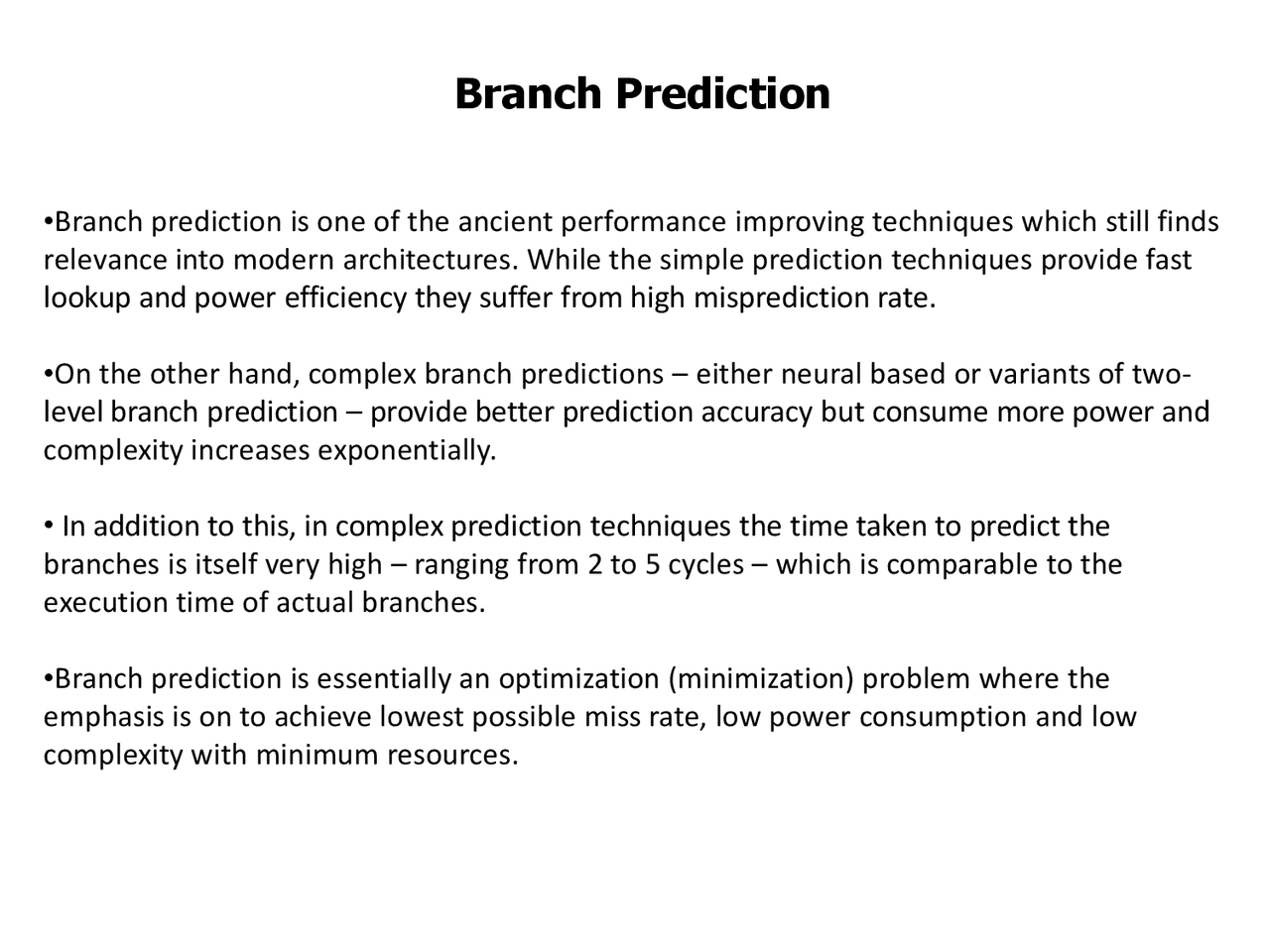 Branch Prediction

•Branch prediction is one of the ancient performance improving techniques which still finds relevance into modern architectures. While the simple prediction techniques provide fast lookup and power efficiency they suffer from high misprediction rate.

•On the other hand, complex branch predictions – either neural based or variants of two-level branch prediction – provide better prediction accuracy but consume more power and complexity increases exponentially.

• In addition to this, in complex prediction techniques the time taken to predict the branches is itself very high – ranging from 2 to 5 cycles – which is comparable to the execution time of actual branches.

•Branch prediction is essentially an optimization (minimization) problem where the emphasis is on to achieve lowest possible miss rate, low power consumption and low complexity with minimum resources.